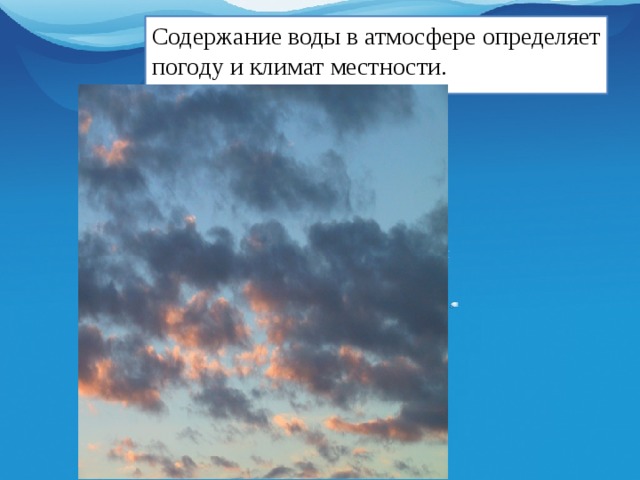 Содержание воды в атмосфере определяет погоду и климат местности.